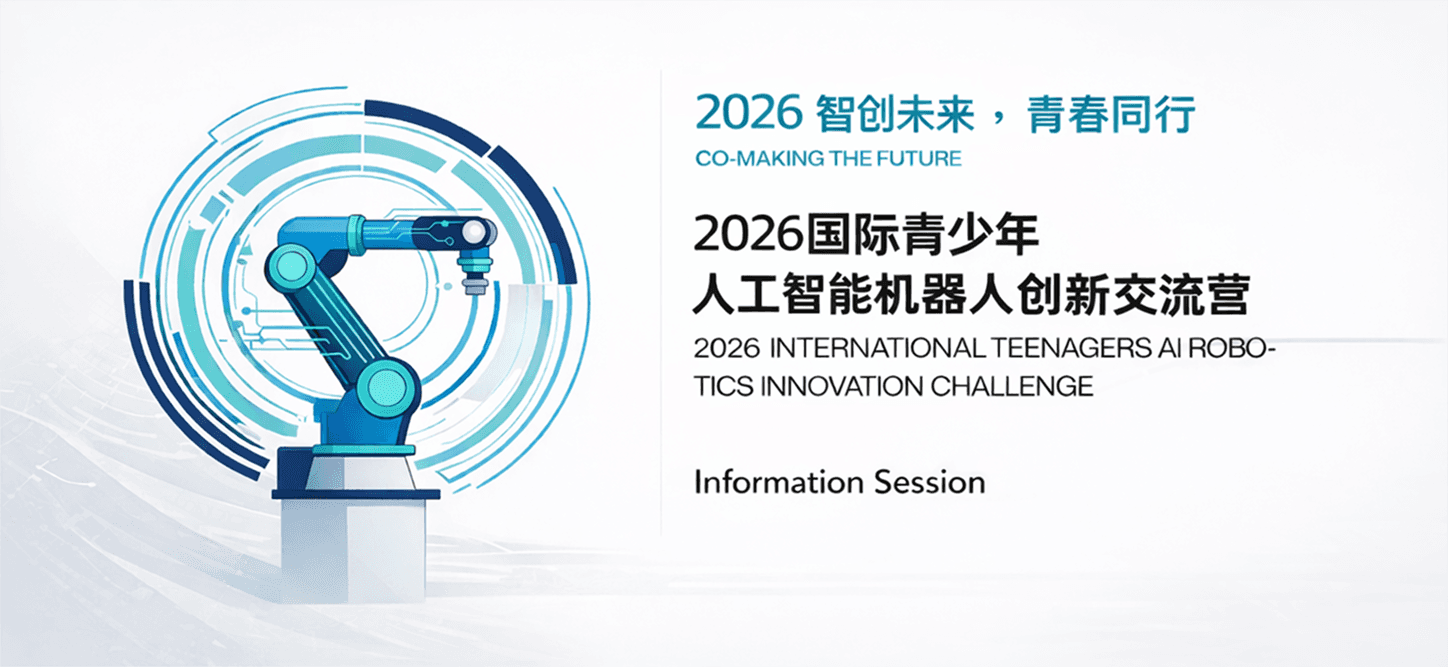 2026 智创未来，青春同行
CO-MAKING THE FUTURE

2026国际青少年
人工智能机器人创新交流营
2026 INTERNATIONAL TEENAGERS AI ROBOTICS INNOVATION CHALLENGE

Information Session